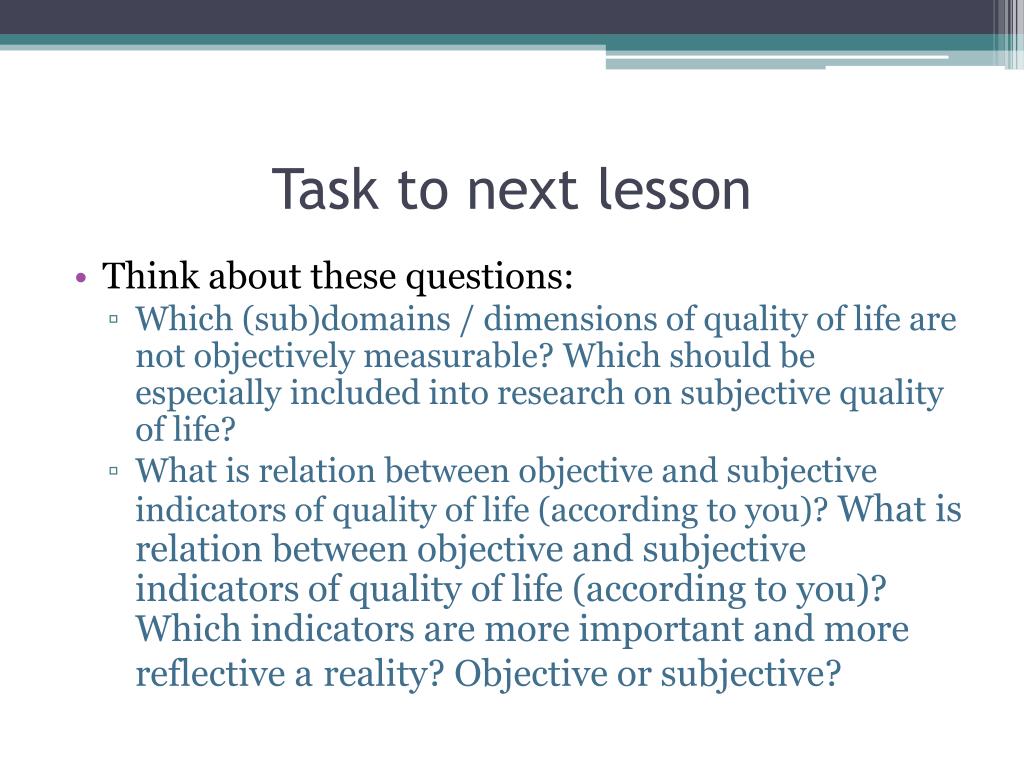 Task to next lesson

• Think about these questions:
▫ Which (sub)domains / dimensions of quality of life are not objectively measurable? Which should be especially included into research on subjective quality of life?
▫ What is relation between objective and subjective indicators of quality of life (according to you)? What is relation between objective and subjective indicators of quality of life (according to you)? Which indicators are more important and more reflective a reality? Objective or subjective?